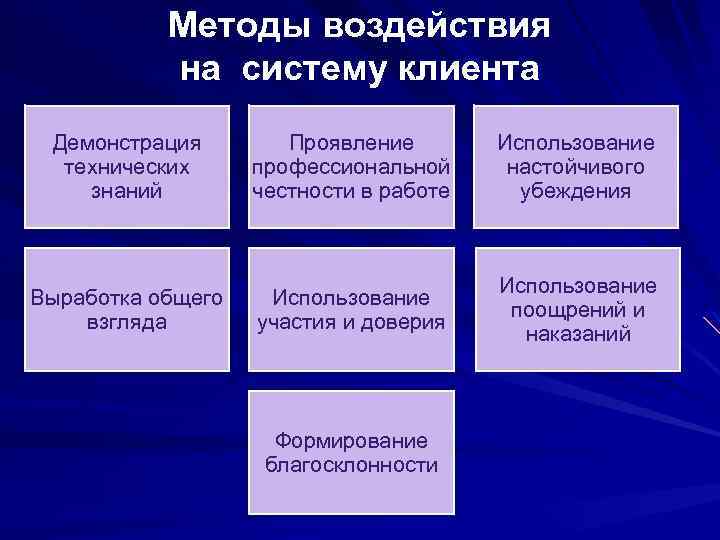 Методы воздействия на систему клиента

Демонстрация технических знаний

Проявление профессиональной честности в работе

Использование настойчивого убеждения

Выработка общего взгляда

Использование участия и доверия

Использование поощрений и наказаний

Формирование благосклонности